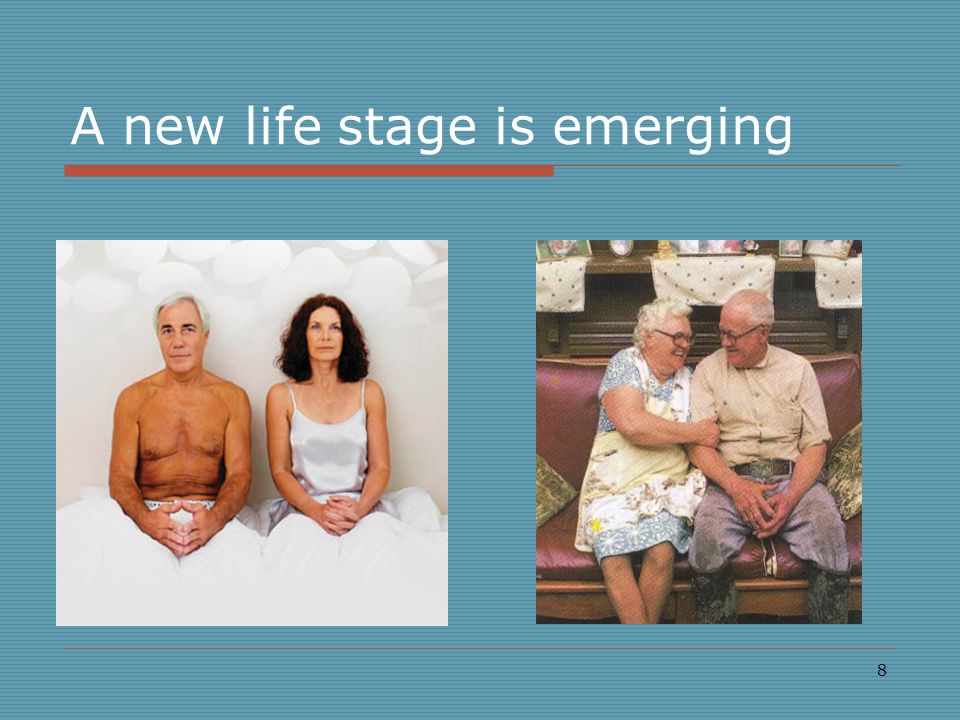 A new life stage is emerging

8